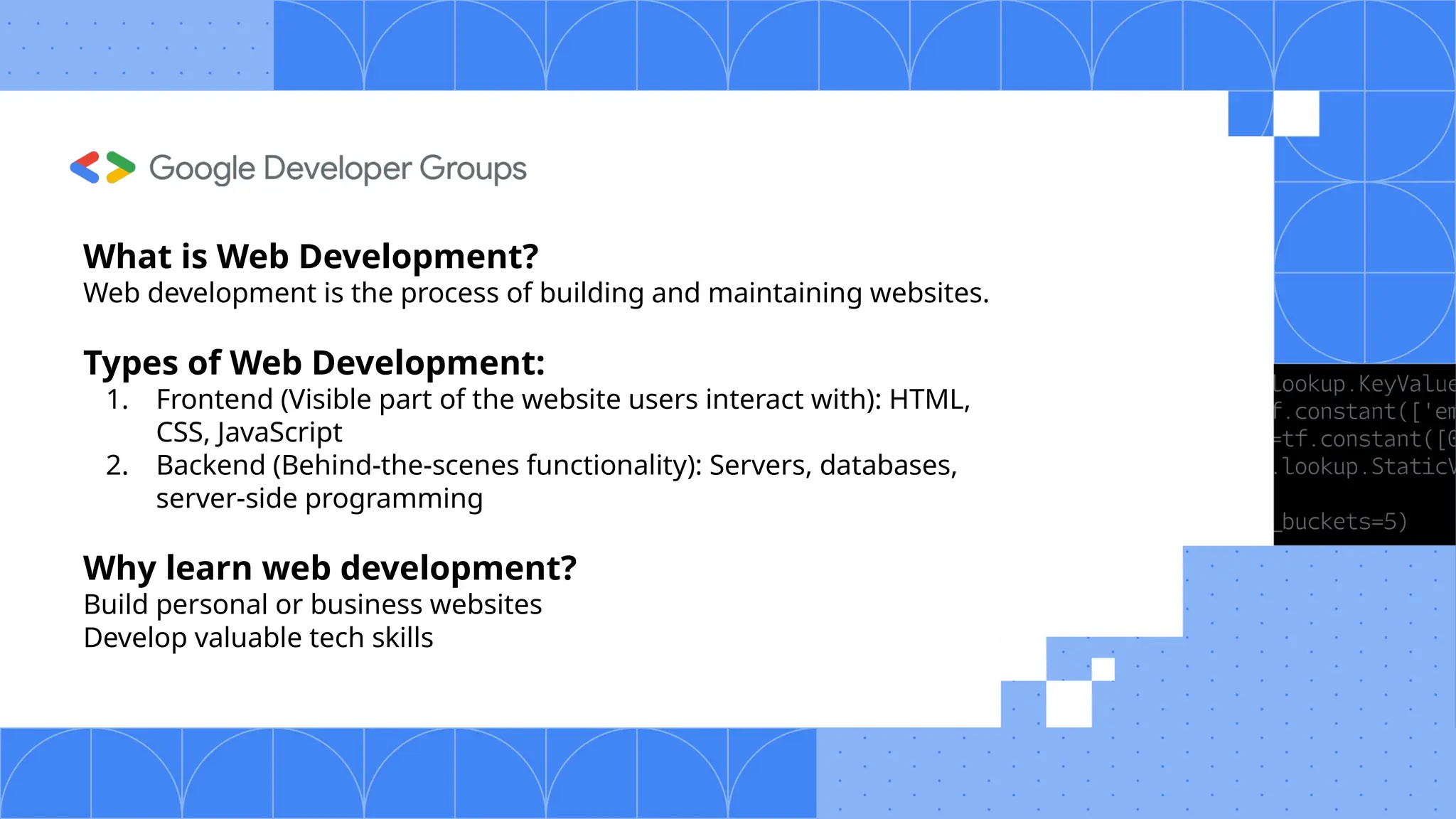 Google Developer Groups

What is Web Development?
Web development is the process of building and maintaining websites.

Types of Web Development:
1. Frontend (Visible part of the website users interact with): HTML, CSS, JavaScript
2. Backend (Behind-the-scenes functionality): Servers, databases, server-side programming

Why learn web development?
Build personal or business websites
Develop valuable tech skills

lookup.KeyValue
f.constant(['em
=tf.constant([0
.lookup.StaticV

_buckets=5)